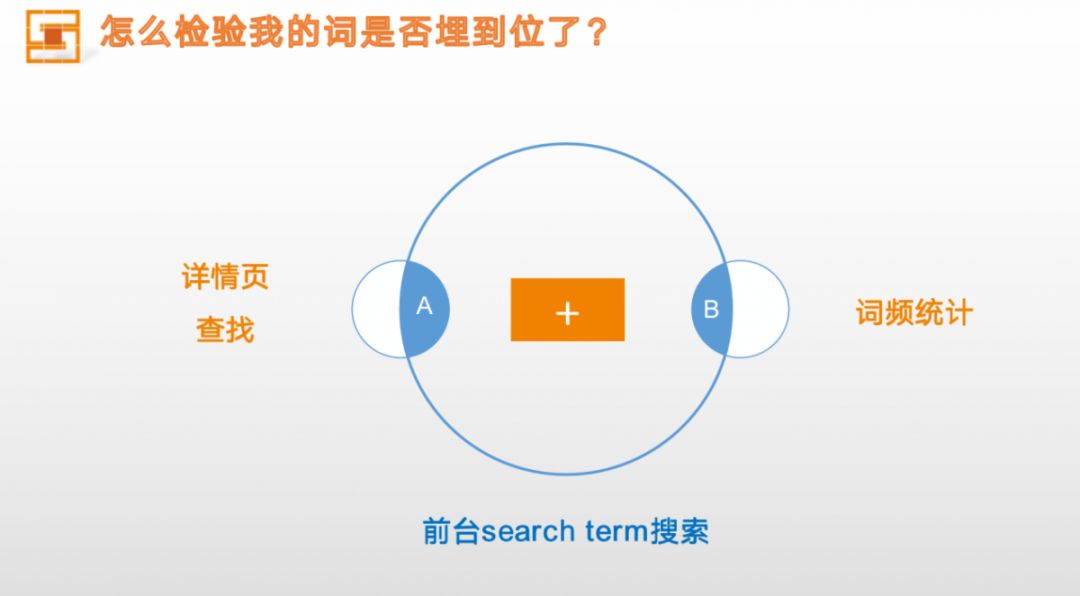 怎么检验我的词是否埋到位了？

详情页
查找

A

+

B

词频统计

前台search term搜索